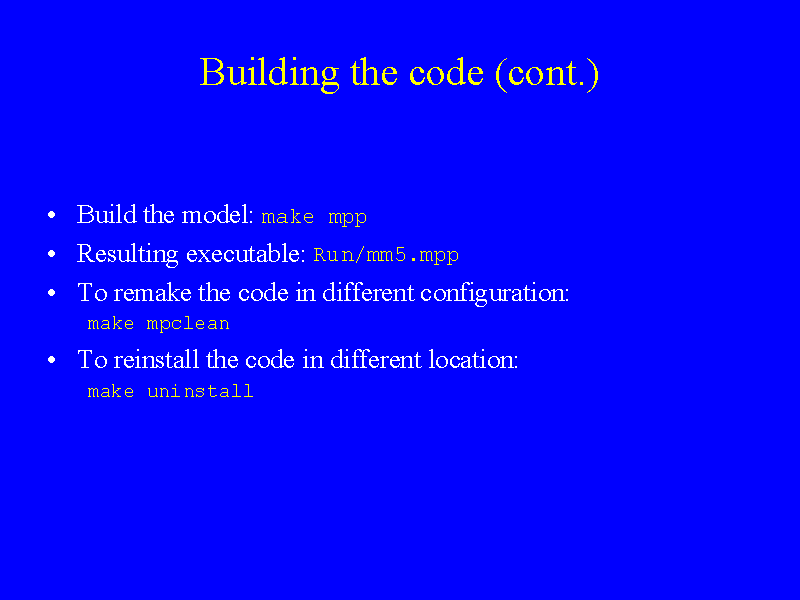 Building the code (cont.)

• Build the model: make mpp
• Resulting executable: Run/mm5.mpp
• To remake the code in different configuration:
make mpclean
• To reinstall the code in different location:
make uninstall